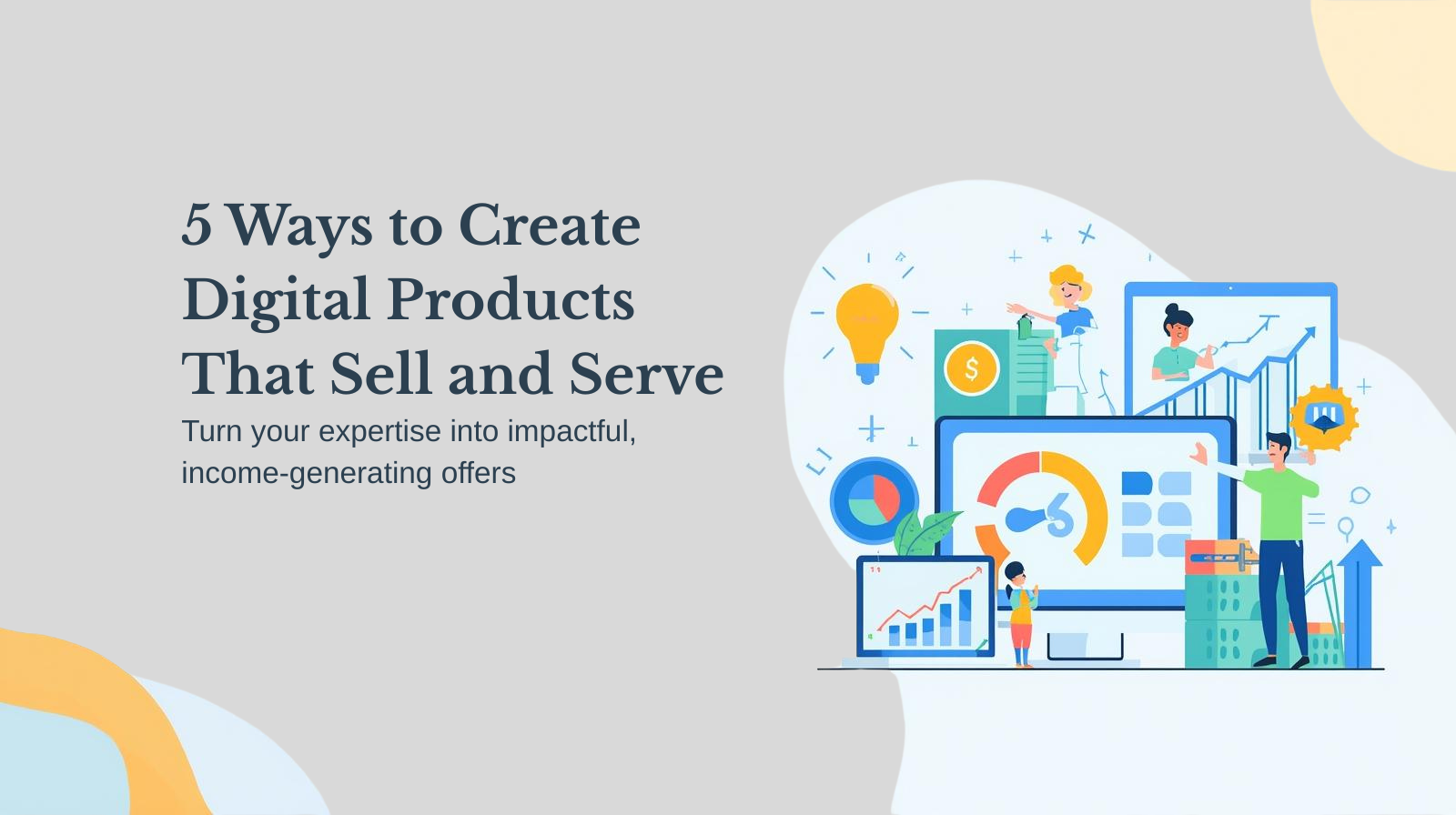 5 Ways to Create Digital Products That Sell and Serve

Turn your expertise into impactful, income-generating offers

$